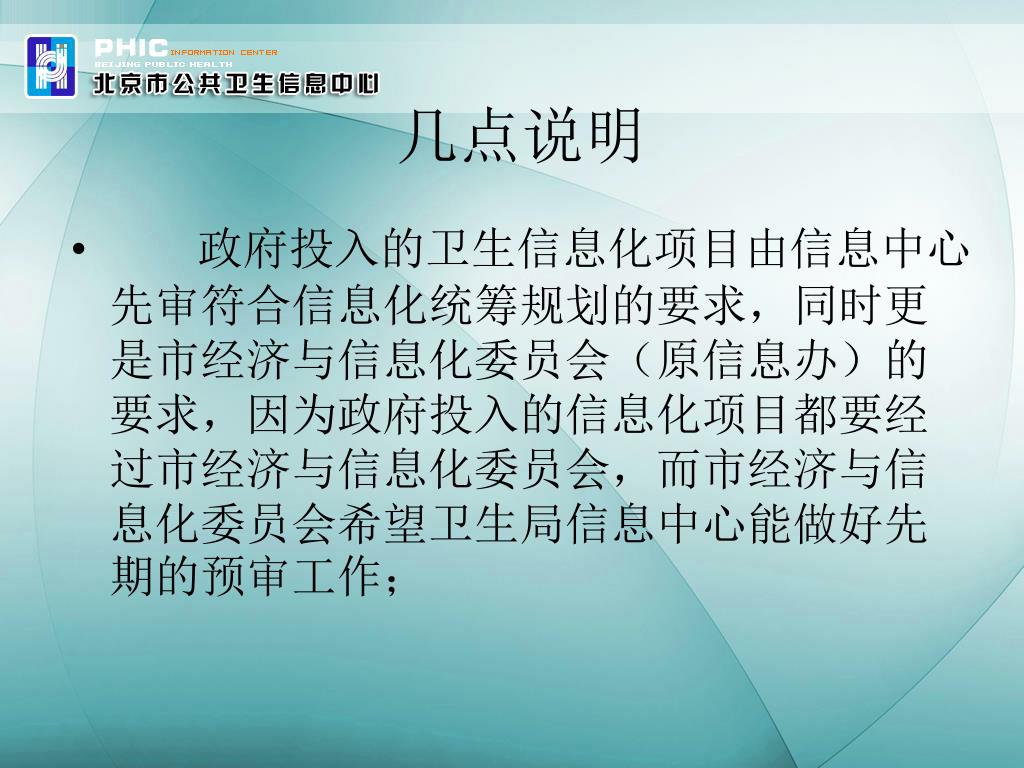 PHIC INFORMATION CENTER
BEIJING PUBLIC HEALTH
北京市公共卫生信息中心

几点说明

• 政府投入的卫生信息化项目由信息中心先审符合信息化统筹规划的要求，同时更是市经济与信息化委员会（原信息办）的要求，因为政府投入的信息化项目都要经过市经济与信息化委员会，而市经济与信息化委员会希望卫生局信息中心能做好先期的预审工作；